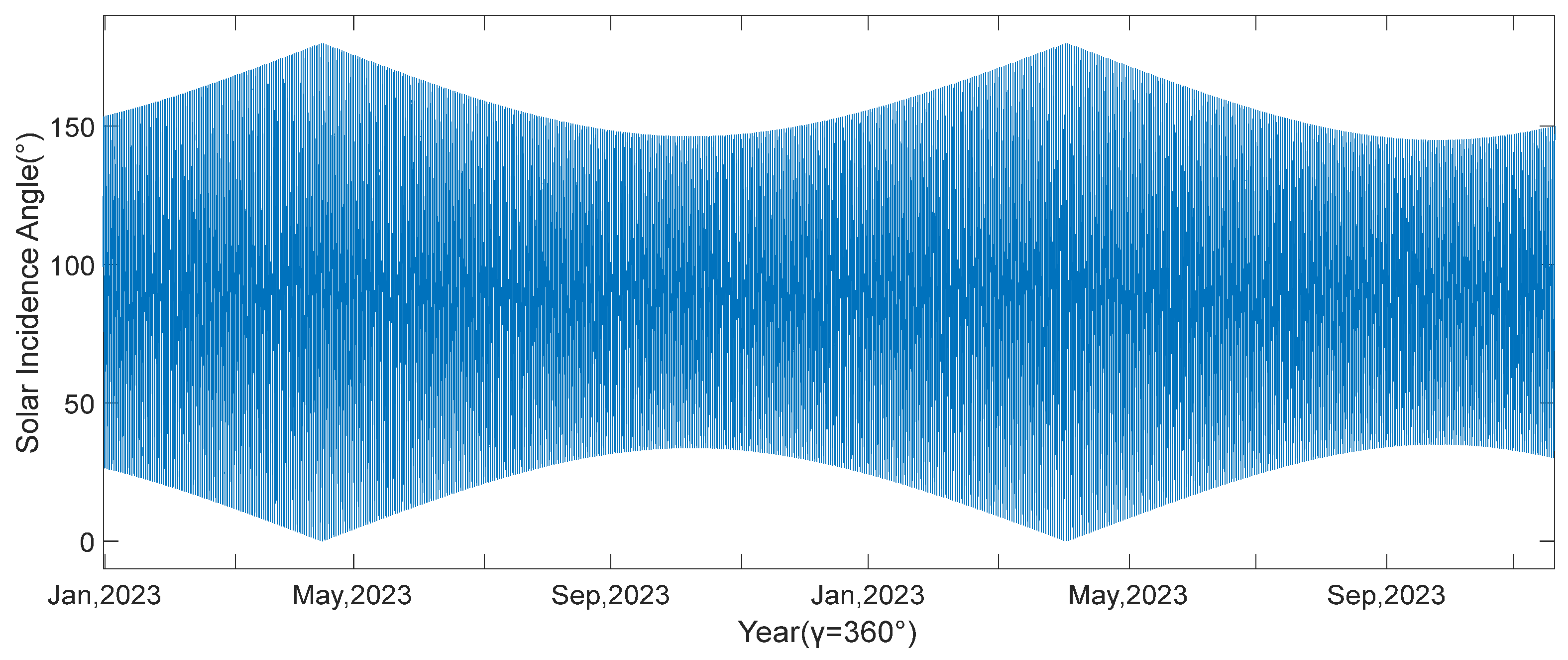 Solar Incidence Angle(°)

150

100

50

0

Jan,2023

May,2023

Sep,2023

Jan,2023

May,2023

Sep,2023

Year(γ=360°)